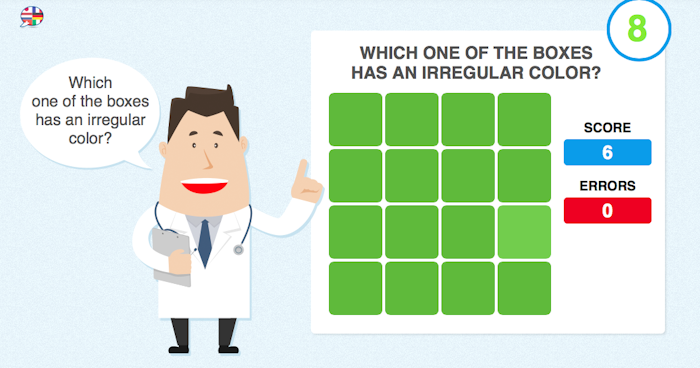 Which one of the boxes has an irregular color?

8

WHICH ONE OF THE BOXES HAS AN IRREGULAR COLOR?

SCORE
6

ERRORS
0